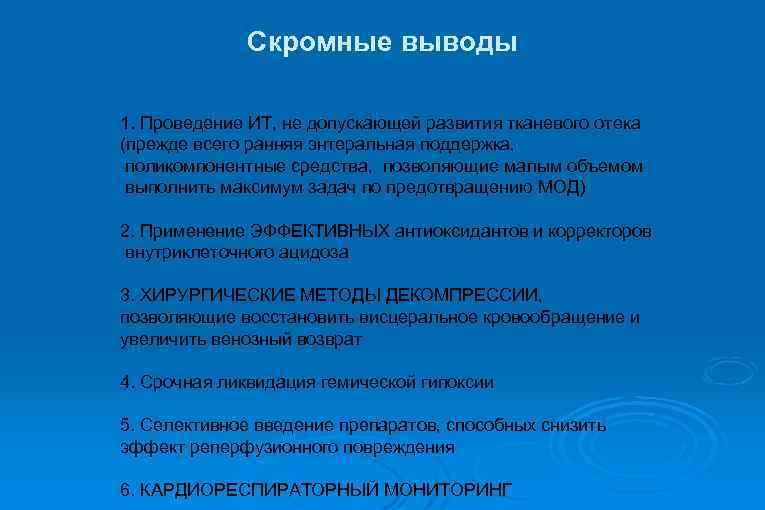 Скромные выводы

1. Проведение ИТ, не допускающей развития тканевого отека (прежде всего ранняя энтеральная поддержка, поликомпонентные средства, позволяющие малым объемом выполнить максимум задач по предотвращению МОД)

2. Применение ЭФФЕКТИВНЫХ антиоксидантов и корректоров внутриклеточного ацидоза

3. ХИРУРГИЧЕСКИЕ МЕТОДЫ ДЕКОМПРЕССИИ, позволяющие восстановить висцеральное кровообращение и увеличить венозный возврат

4. Срочная ликвидация гемической гипоксии

5. Селективное введение препаратов, способных снизить эффект реперфузионного повреждения

6. КАРДИОРЕСПИРАТОРНЫЙ МОНИТОРИНГ